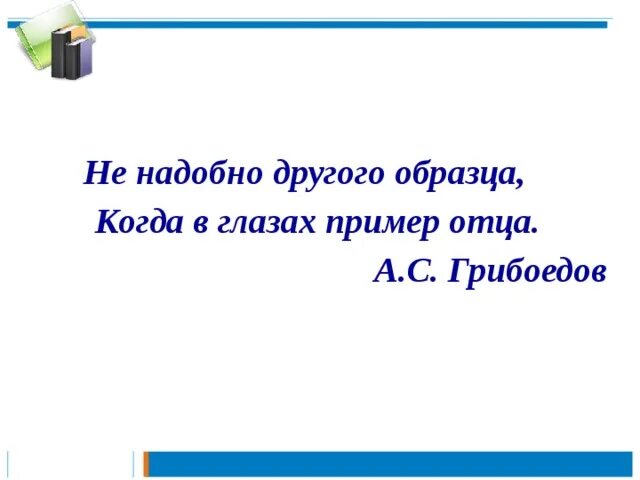 Не надобно другого образца,
Когда в глазах пример отца.
А.С. Грибоедов